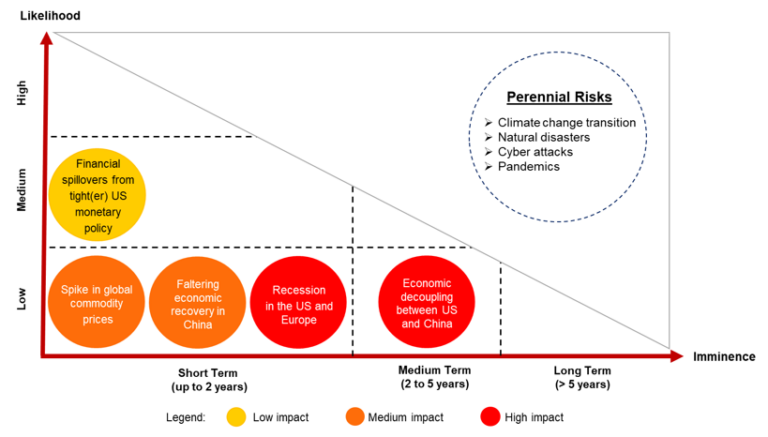 Likelihood

High

Medium

Low

Perennial Risks

➢ Climate change transition
➢ Natural disasters
➢ Cyber attacks
➢ Pandemics

Financial spillovers from tight(er) US monetary policy

Spike in global commodity prices

Faltering economic recovery in China

Recession in the US and Europe

Economic decoupling between US and China

Imminence

Short Term (up to 2 years)

Medium Term (2 to 5 years)

Long Term (> 5 years)

Legend: Low impact Medium impact High impact